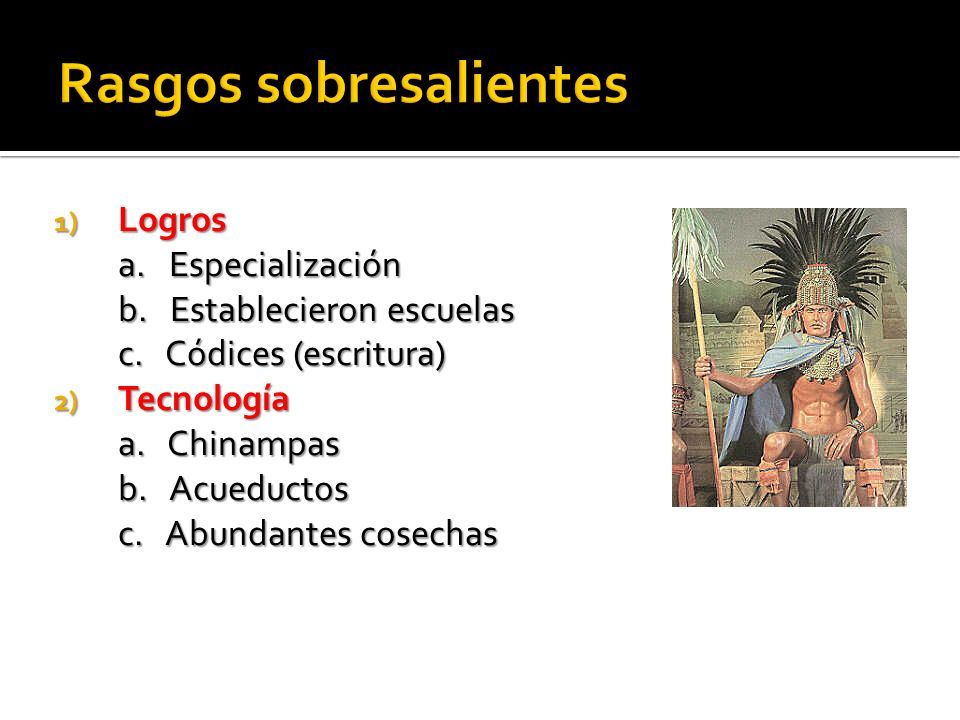 Rasgos sobresalientes

1) Logros
a. Especialización
b. Establecieron escuelas
c. Códices (escritura)
2) Tecnología
a. Chinampas
b. Acueductos
c. Abundantes cosechas